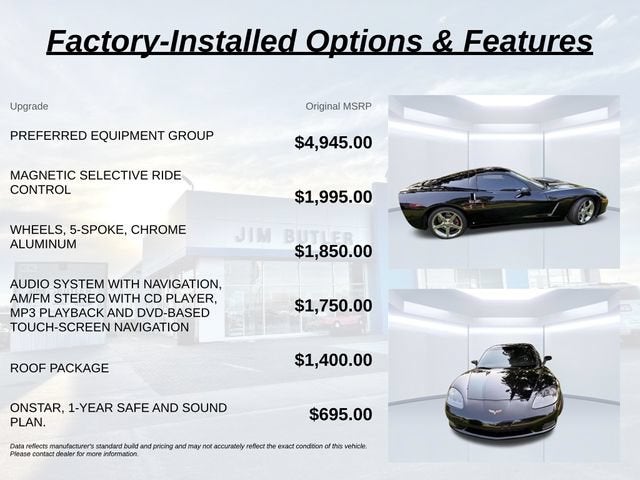 Factory-Installed Options & Features

| Upgrade | Original MSRP |
|---|---|
| PREFERRED EQUIPMENT GROUP | $4,945.00 |
| MAGNETIC SELECTIVE RIDE CONTROL | $1,995.00 |
| WHEELS, 5-SPOKE, CHROME ALUMINUM | $1,850.00 |
| AUDIO SYSTEM WITH NAVIGATION, AM/FM STEREO WITH CD PLAYER, MP3 PLAYBACK AND DVD-BASED TOUCH-SCREEN NAVIGATION | $1,750.00 |
| ROOF PACKAGE | $1,400.00 |
| ONSTAR, 1-YEAR SAFE AND SOUND PLAN. | $695.00 |

JIM BUTLER

Data reflects manufacturer's standard build and pricing and may not accurately reflect the exact condition of this vehicle. Please contact dealer for more information.